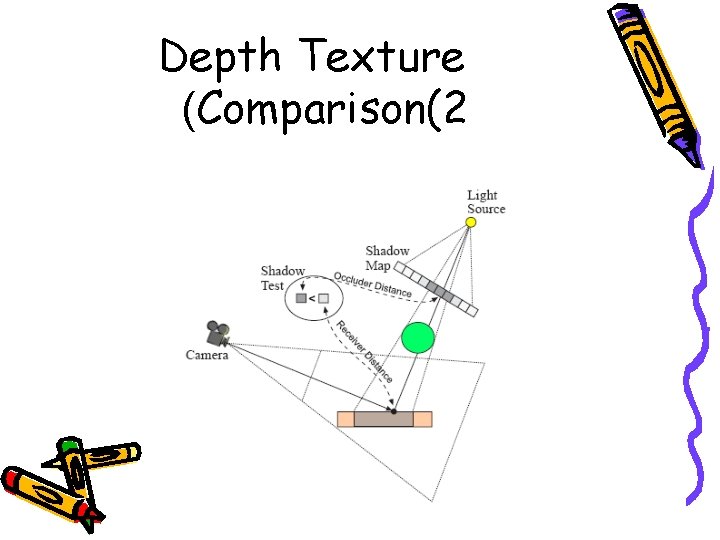 Depth Texture (Comparison(2

Light Source

Shadow Map

Shadow Test

<

Occluder Distance

Receiver Distance

Camera